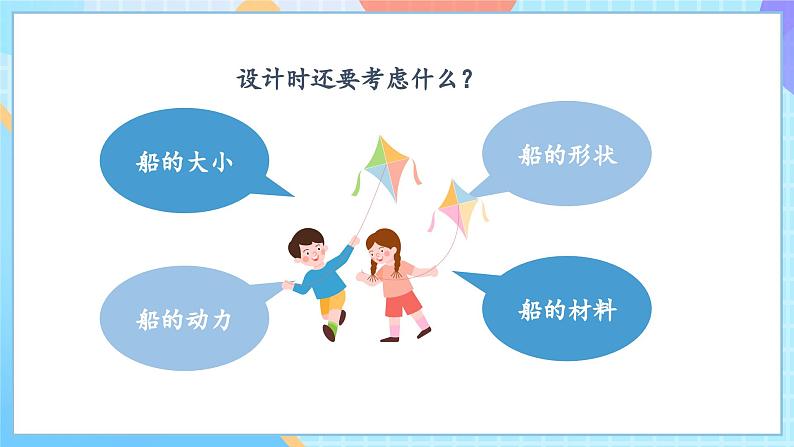 设计时还要考虑什么？

船的大小

船的形状

船的动力

船的材料